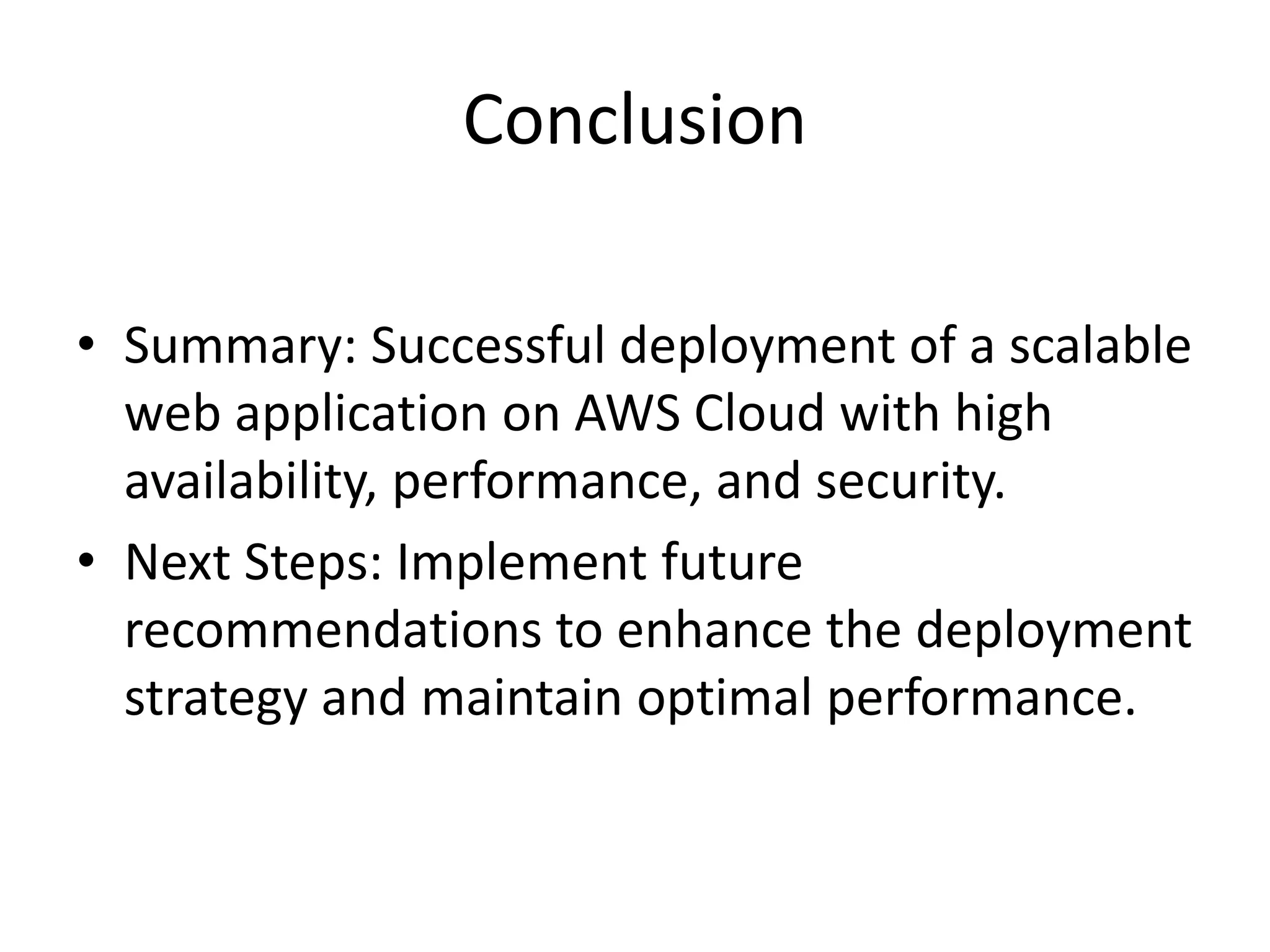 Conclusion

• Summary: Successful deployment of a scalable web application on AWS Cloud with high availability, performance, and security.

• Next Steps: Implement future recommendations to enhance the deployment strategy and maintain optimal performance.